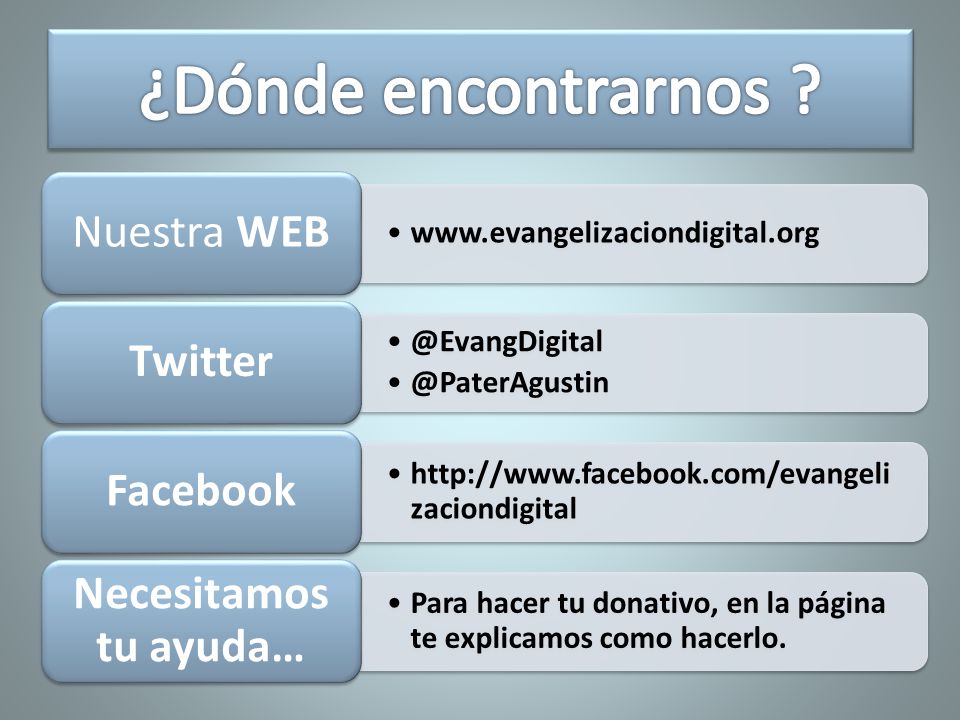 ¿Dónde encontrarnos ?

Nuestra WEB

• www.evangelizaciondigital.org

Twitter

• @EvangDigital
• @PaterAgustin

Facebook

• http://www.facebook.com/evangelizaciondigital

Necesitamos tu ayuda…

• Para hacer tu donativo, en la página te explicamos como hacerlo.